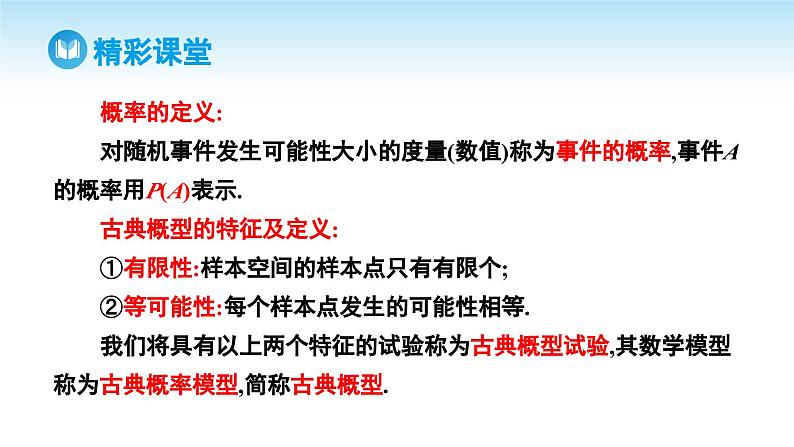 精彩课堂

概率的定义:

对随机事件发生可能性大小的度量(数值)称为事件的概率,事件$A$的概率用$P(A)$表示.

古典概型的特征及定义:

①有限性:样本空间的样本点只有有限个;

②等可能性:每个样本点发生的可能性相等.

我们将具有以上两个特征的试验称为古典概型试验,其数学模型称为古典概率模型,简称古典概型.